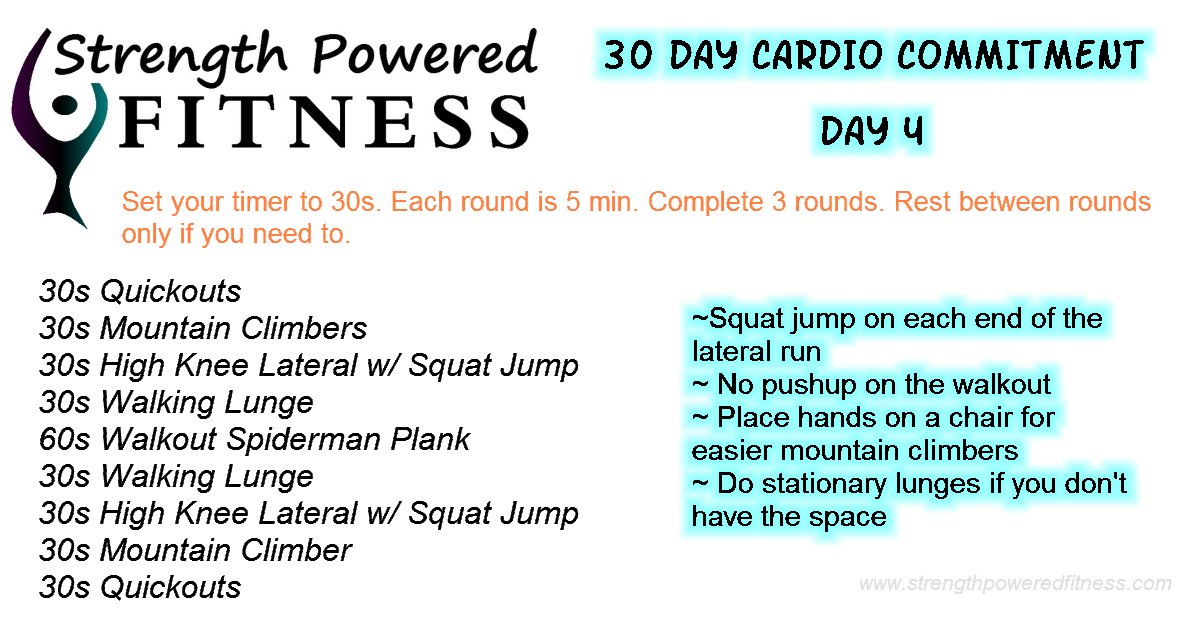 Strength Powered
FITNESS

30 DAY CARDIO COMMITMENT

DAY 4

Set your timer to 30s. Each round is 5 min. Complete 3 rounds. Rest between rounds only if you need to.

30s Quickouts
30s Mountain Climbers
30s High Knee Lateral w/ Squat Jump
30s Walking Lunge
60s Walkout Spiderman Plank
30s Walking Lunge
30s High Knee Lateral w/ Squat Jump
30s Mountain Climber
30s Quickouts

~Squat jump on each end of the lateral run
~ No pushup on the walkout
~ Place hands on a chair for easier mountain climbers
~ Do stationary lunges if you don't have the space

www.strengthpoweredfitness.com